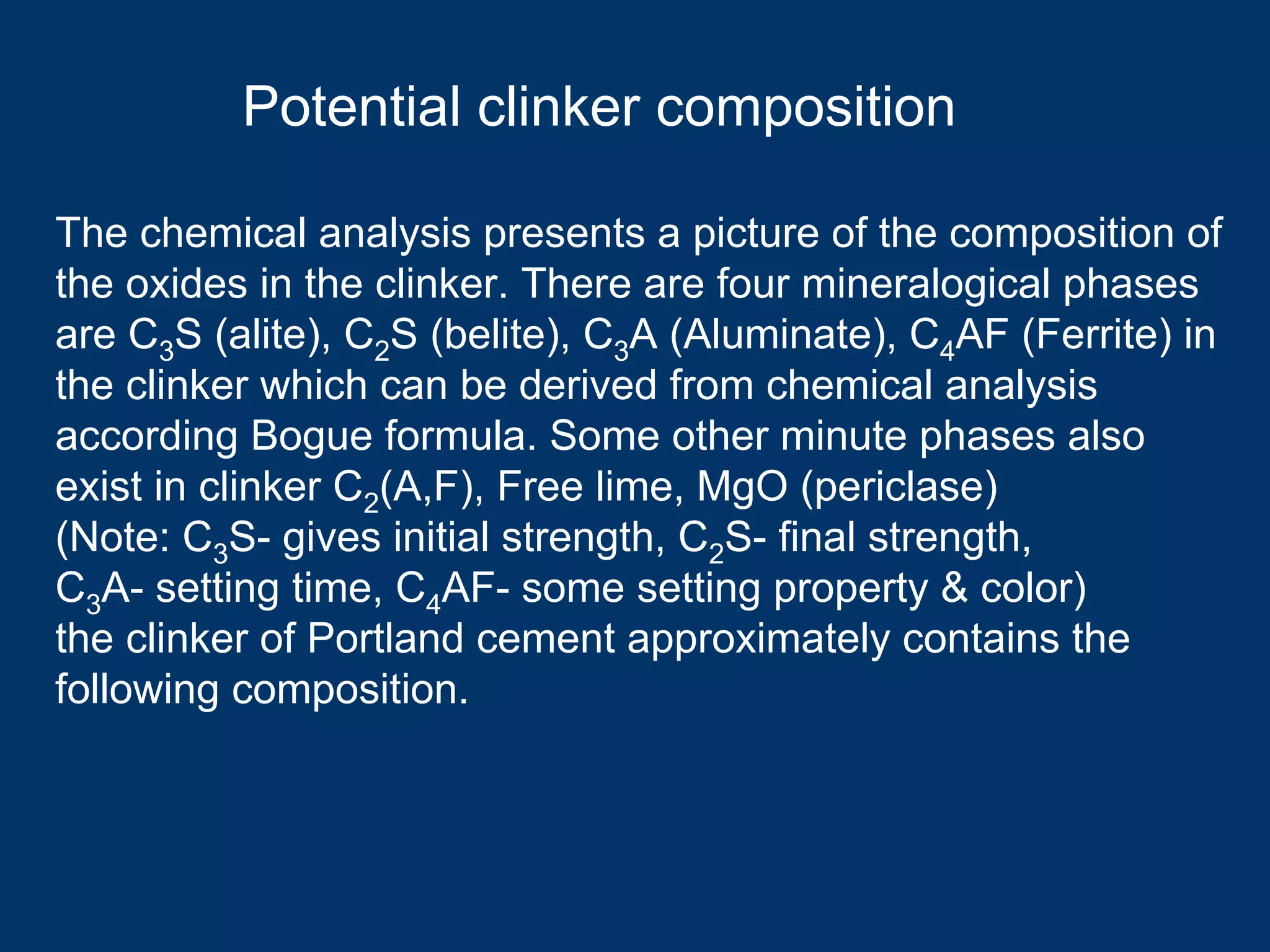 Potential clinker composition

The chemical analysis presents a picture of the composition of the oxides in the clinker. There are four mineralogical phases are $C_3S$ (alite), $C_2S$ (belite), $C_3A$ (Aluminate), $C_4AF$ (Ferrite) in the clinker which can be derived from chemical analysis according Bogue formula. Some other minute phases also exist in clinker $C_2(A,F)$, Free lime, MgO (periclase)
(Note: $C_3S$- gives initial strength, $C_2S$- final strength, $C_3A$- setting time, $C_4AF$- some setting property & color)
the clinker of Portland cement approximately contains the following composition.